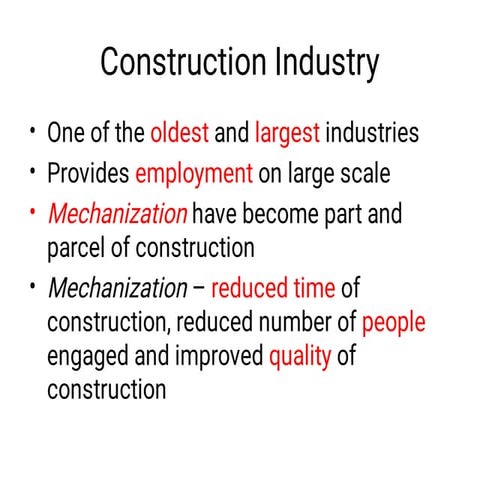 Construction Industry

• One of the oldest and largest industries
• Provides employment on large scale
• Mechanization have become part and parcel of construction
• Mechanization – reduced time of construction, reduced number of people engaged and improved quality of construction